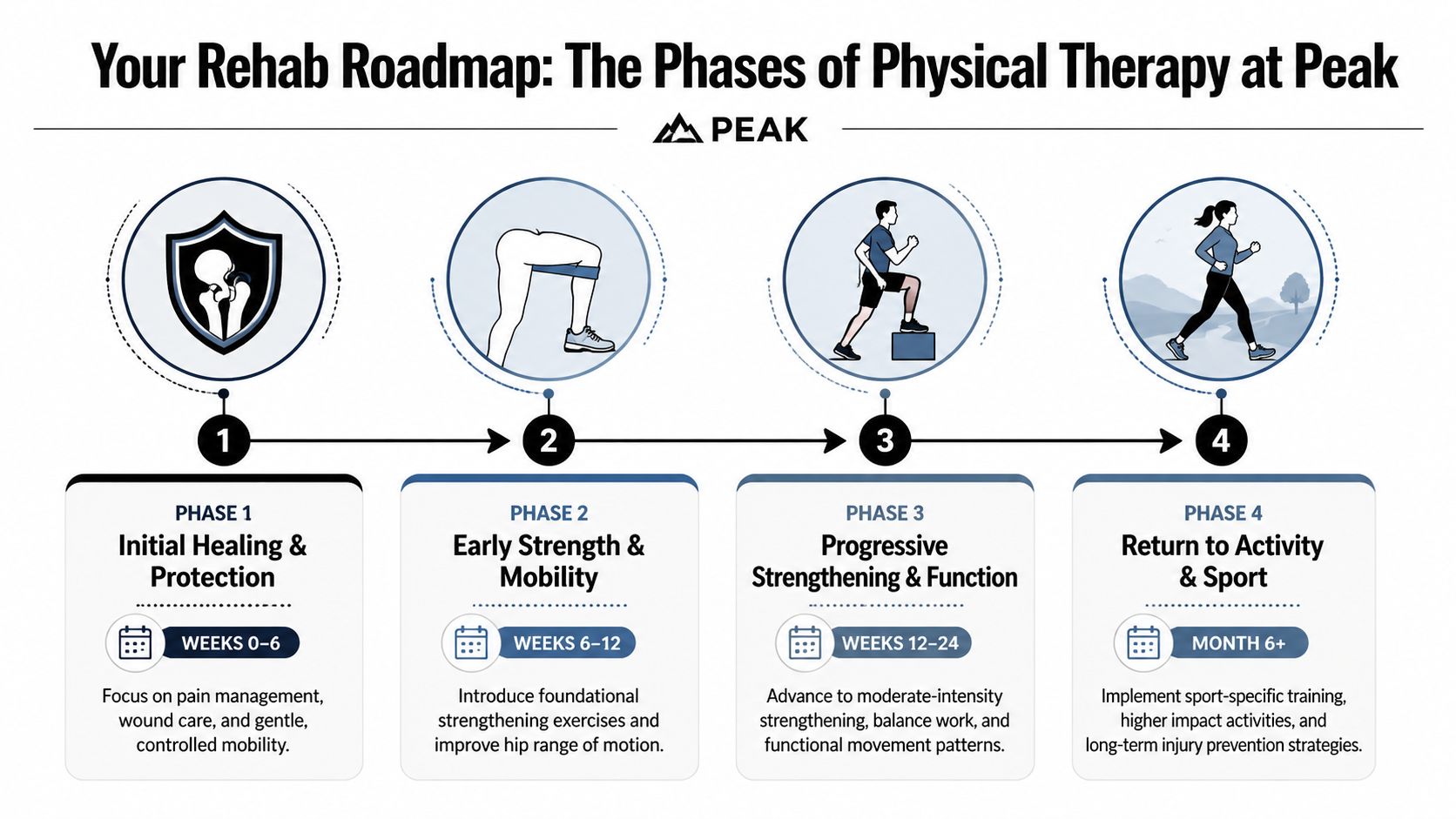 Your Rehab Roadmap: The Phases of Physical Therapy at Peak

PEAK

1

2

3

4

PHASE 1
Initial Healing & Protection

WEEKS 0–6

Focus on pain management, wound care, and gentle, controlled mobility.

PHASE 2
Early Strength & Mobility

WEEKS 6–12

Introduce foundational strengthening exercises and improve hip range of motion.

PHASE 3
Progressive Strengthening & Function

WEEKS 12–24

Advance to moderate-intensity strengthening, balance work, and functional movement patterns.

PHASE 4
Return to Activity & Sport

MONTH 6+

Implement sport-specific training, higher impact activities, and long-term injury prevention strategies.